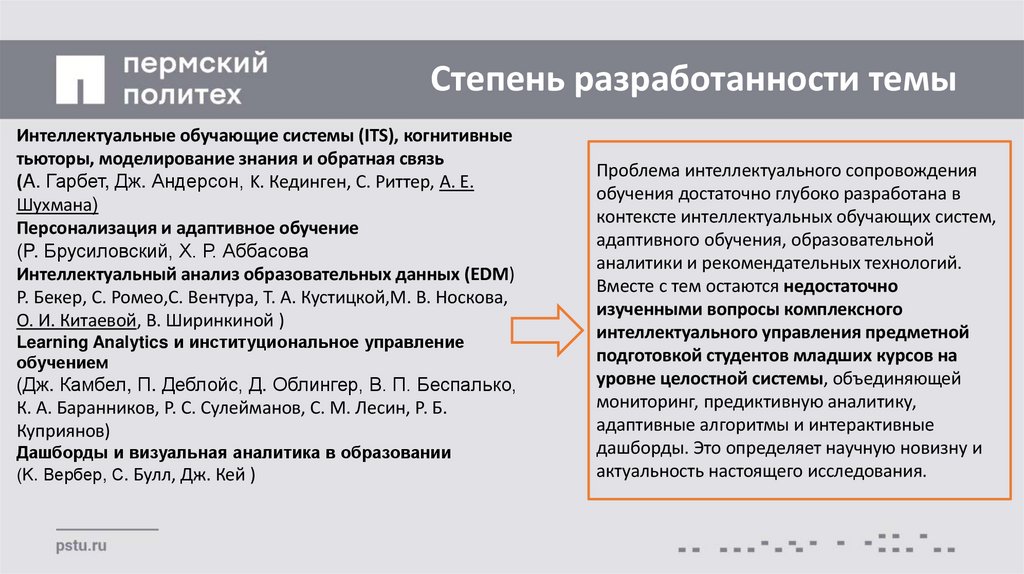 пермский политех

Степень разработанности темы

Интеллектуальные обучающие системы (ITS), когнитивные тьюторы, моделирование знания и обратная связь
(А. Гарбет, Дж. Андерсон, К. Кединген, С. Риттер, А. Е. Шухмана)
Персонализация и адаптивное обучение
(Р. Брусиловский, Х. Р. Аббасова
Интеллектуальный анализ образовательных данных (EDM)
Р. Бекер, С. Ромео,С. Вентура, Т. А. Кустицкой,М. В. Носкова, О. И. Китаевой, В. Ширинкиной )
Learning Analytics и институциональное управление обучением
(Дж. Камбел, П. Деблойс, Д. Облингер, В. П. Беспалько, К. А. Баранников, Р. С. Сулейманов, С. М. Лесин, Р. Б. Куприянов)
Дашборды и визуальная аналитика в образовании
(К. Вербер, С. Булл, Дж. Кей )

Проблема интеллектуального сопровождения обучения достаточно глубоко разработана в контексте интеллектуальных обучающих систем, адаптивного обучения, образовательной аналитики и рекомендательных технологий. Вместе с тем остаются недостаточно изученными вопросы комплексного интеллектуального управления предметной подготовкой студентов младших курсов на уровне целостной системы, объединяющей мониторинг, предиктивную аналитику, адаптивные алгоритмы и интерактивные дашборды. Это определяет научную новизну и актуальность настоящего исследования.

pstu.ru